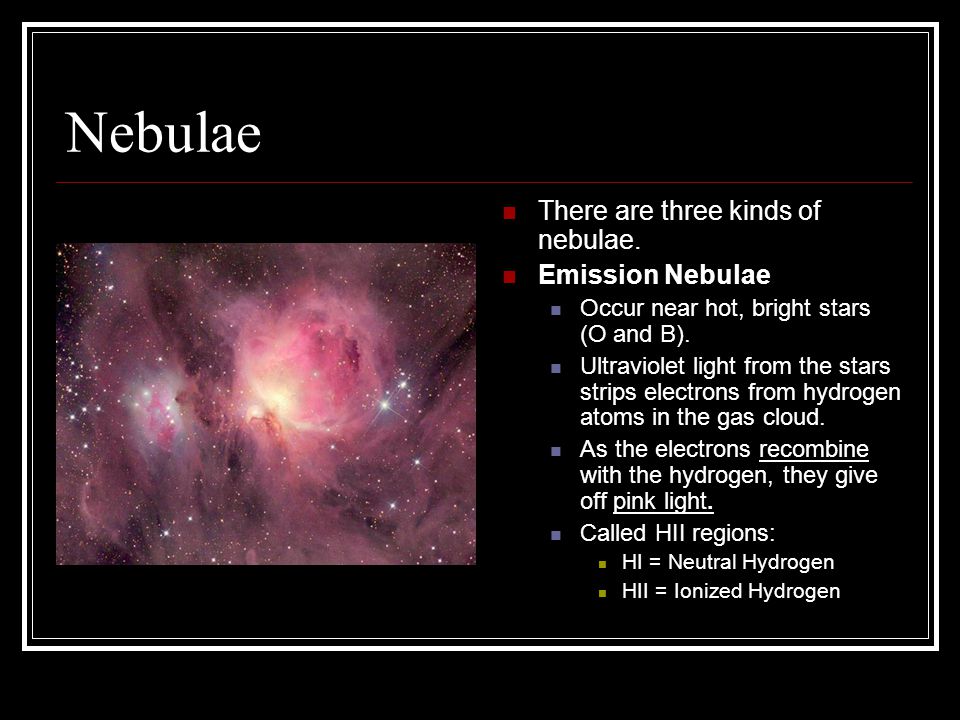 Nebulae

There are three kinds of nebulae.

Emission Nebulae

Occur near hot, bright stars (O and B).

Ultraviolet light from the stars strips electrons from hydrogen atoms in the gas cloud.

As the electrons recombine with the hydrogen, they give off pink light.

Called HII regions:

HI = Neutral Hydrogen

HII = Ionized Hydrogen